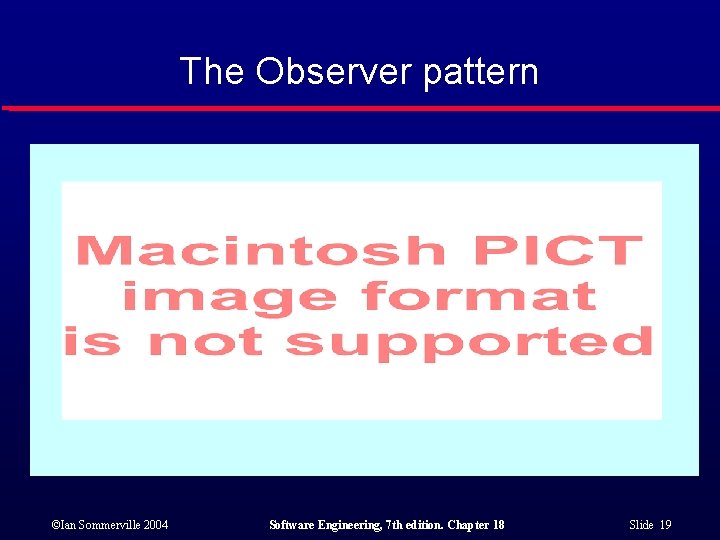 The Observer pattern

Macintosh PICT image format is not supported

©Ian Sommerville 2004

Software Engineering, 7th edition. Chapter 18

Slide 19